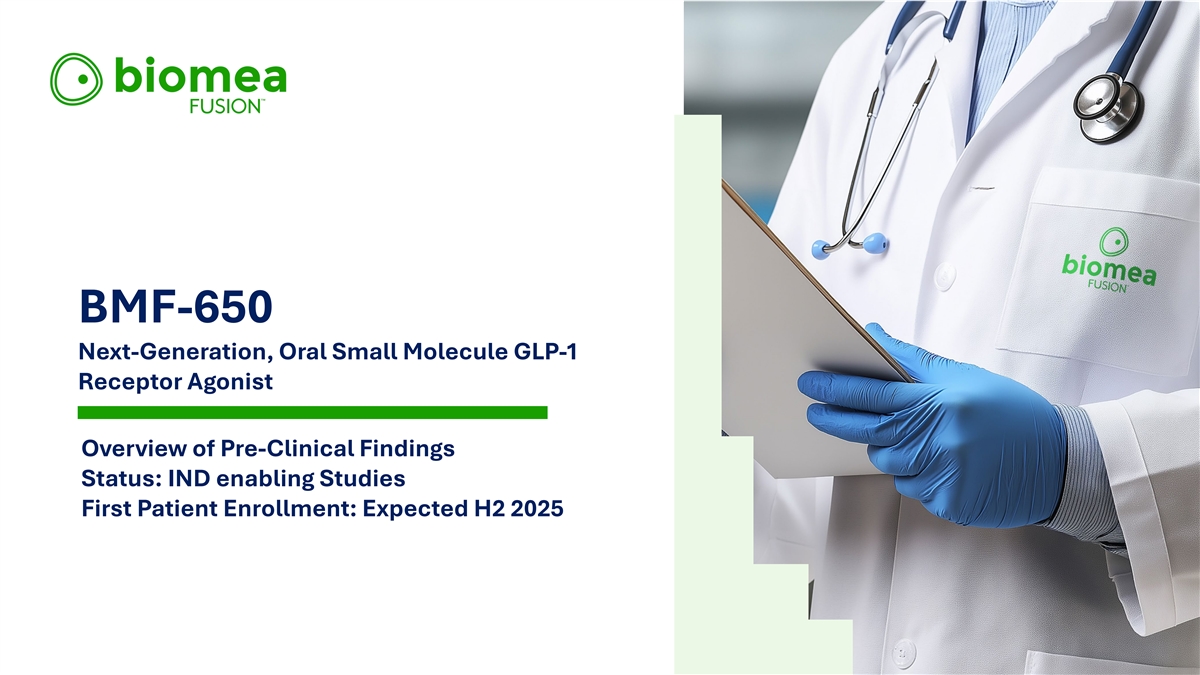 biomea
FUSION™

BMF-650

Next-Generation, Oral Small Molecule GLP-1 Receptor Agonist

Overview of Pre-Clinical Findings
Status: IND enabling Studies
First Patient Enrollment: Expected H2 2025

biomea
FUSION™